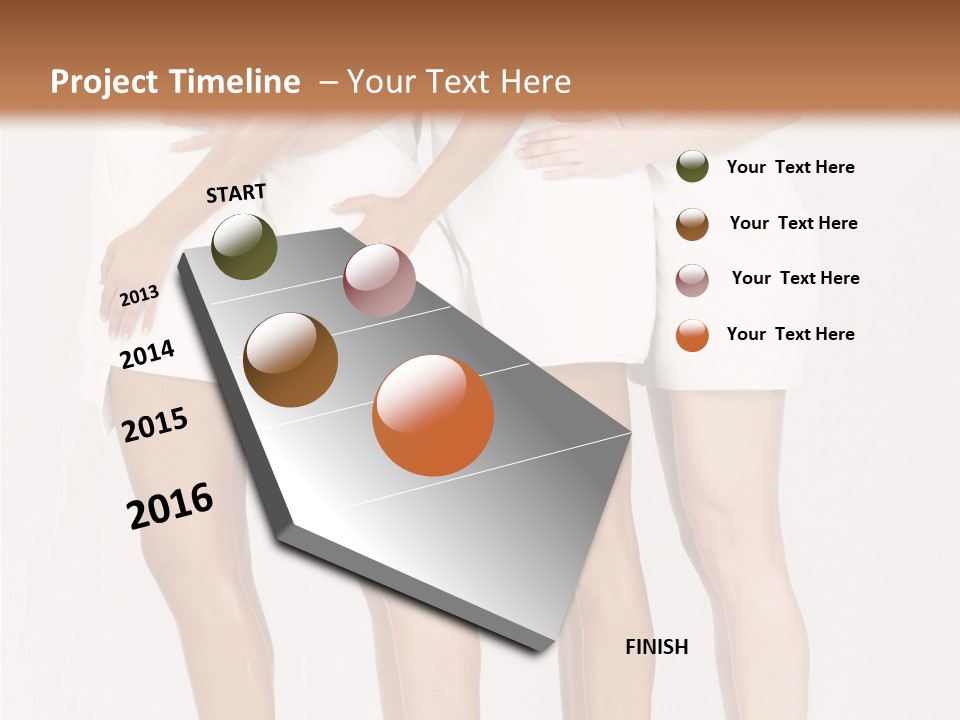 Project Timeline – Your Text Here

START

2013

2014

2015

2016

FINISH

Your Text Here

Your Text Here

Your Text Here

Your Text Here